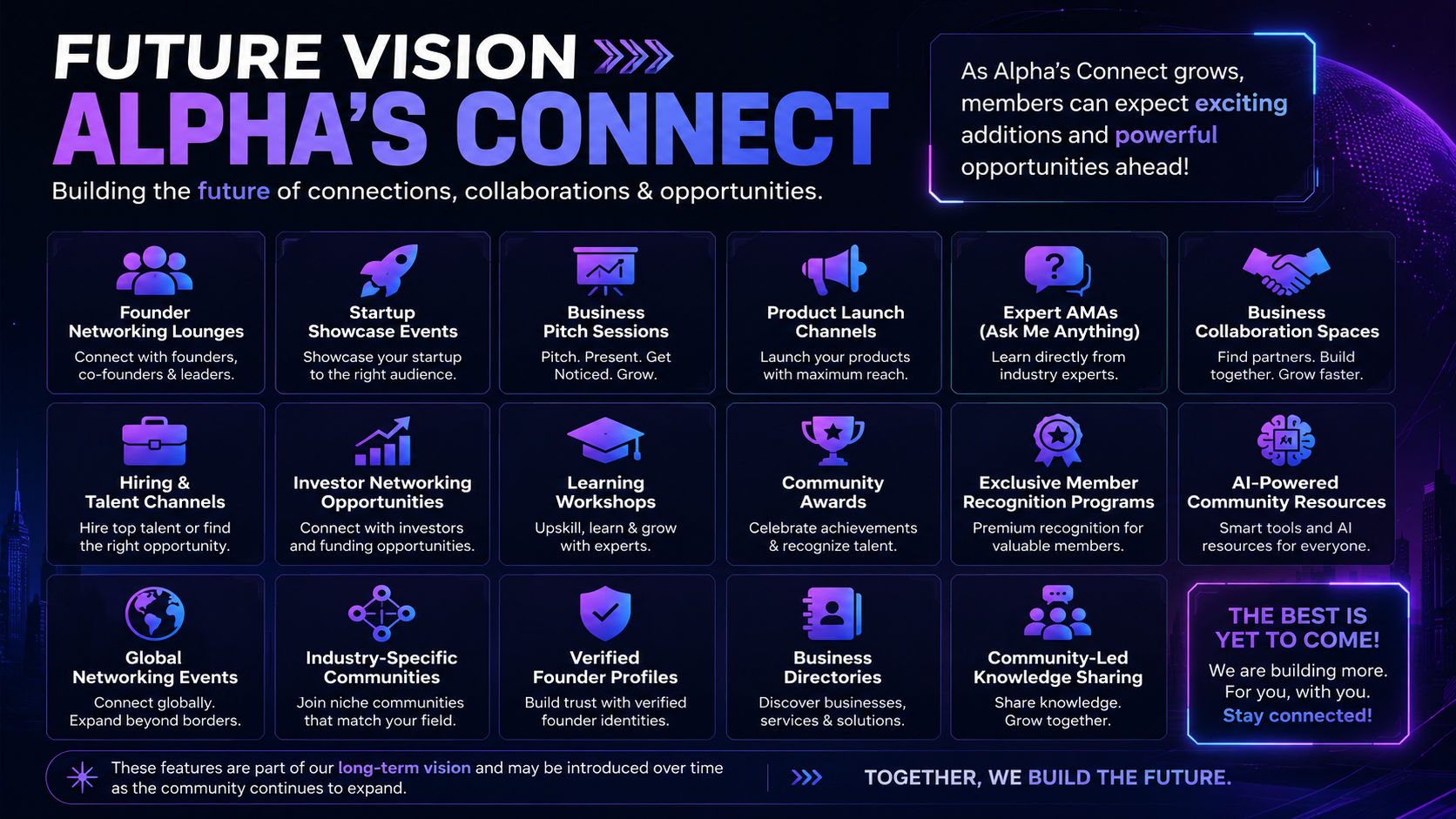 FUTURE VISION
ALPHA'S CONNECT
Building the future of connections, collaborations & opportunities.

As Alpha's Connect grows, members can expect exciting additions and powerful opportunities ahead!

Founder Networking Lounges
Connect with founders, co-founders & leaders.

Startup Showcase Events
Showcase your startup to the right audience.

Business Pitch Sessions
Pitch. Present. Get Noticed. Grow.

Product Launch Channels
Launch your products with maximum reach.

Expert AMAs (Ask Me Anything)
Learn directly from industry experts.

Business Collaboration Spaces
Find partners. Build together. Grow faster.

Hiring & Talent Channels
Hire top talent or find the right opportunity.

Investor Networking Opportunities
Connect with investors and funding opportunities.

Learning Workshops
Upskill, learn & grow with experts.

Community Awards
Celebrate achievements & recognize talent.

Exclusive Member Recognition Programs
Premium recognition for valuable members.

AI-Powered Community Resources
Smart tools and AI resources for everyone.

Global Networking Events
Connect globally. Expand beyond borders.

Industry-Specific Communities
Join niche communities that match your field.

Verified Founder Profiles
Build trust with verified founder identities.

Business Directories
Discover businesses, services & solutions.

Community-Led Knowledge Sharing
Share knowledge. Grow together.

THE BEST IS YET TO COME!
We are building more. For you, with you.
Stay connected!

These features are part of our long-term vision and may be introduced over time as the community continues to expand.

TOGETHER, WE BUILD THE FUTURE.